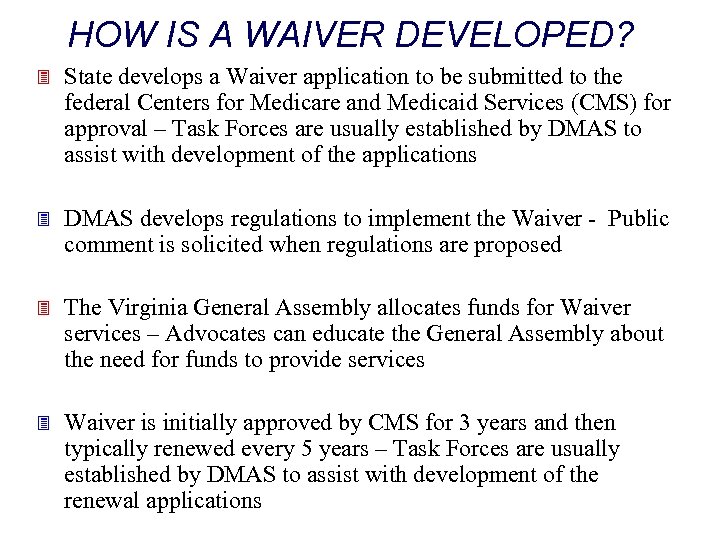 HOW IS A WAIVER DEVELOPED?

State develops a Waiver application to be submitted to the federal Centers for Medicare and Medicaid Services (CMS) for approval – Task Forces are usually established by DMAS to assist with development of the applications

DMAS develops regulations to implement the Waiver - Public comment is solicited when regulations are proposed

The Virginia General Assembly allocates funds for Waiver services – Advocates can educate the General Assembly about the need for funds to provide services

Waiver is initially approved by CMS for 3 years and then typically renewed every 5 years – Task Forces are usually established by DMAS to assist with development of the renewal applications